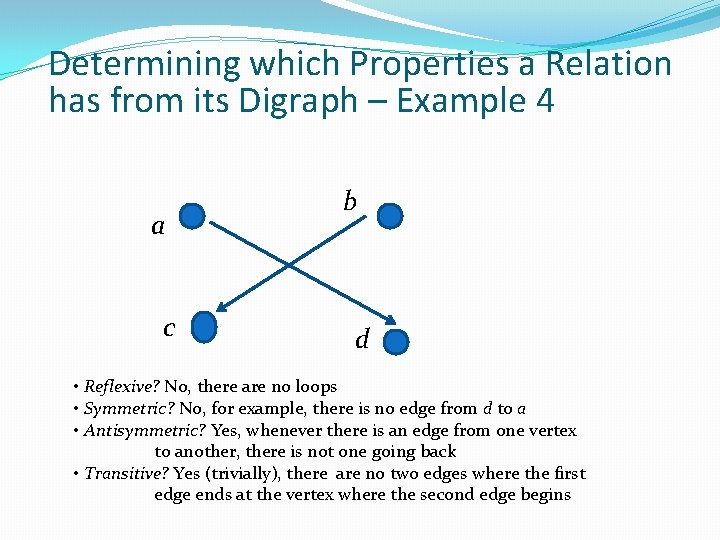 Determining which Properties a Relation has from its Digraph – Example 4

$a$

$b$

$c$

$d$

• Reflexive? No, there are no loops
• Symmetric? No, for example, there is no edge from $d$ to $a$
• Antisymmetric? Yes, whenever there is an edge from one vertex to another, there is not one going back
• Transitive? Yes (trivially), there are no two edges where the first edge ends at the vertex where the second edge begins